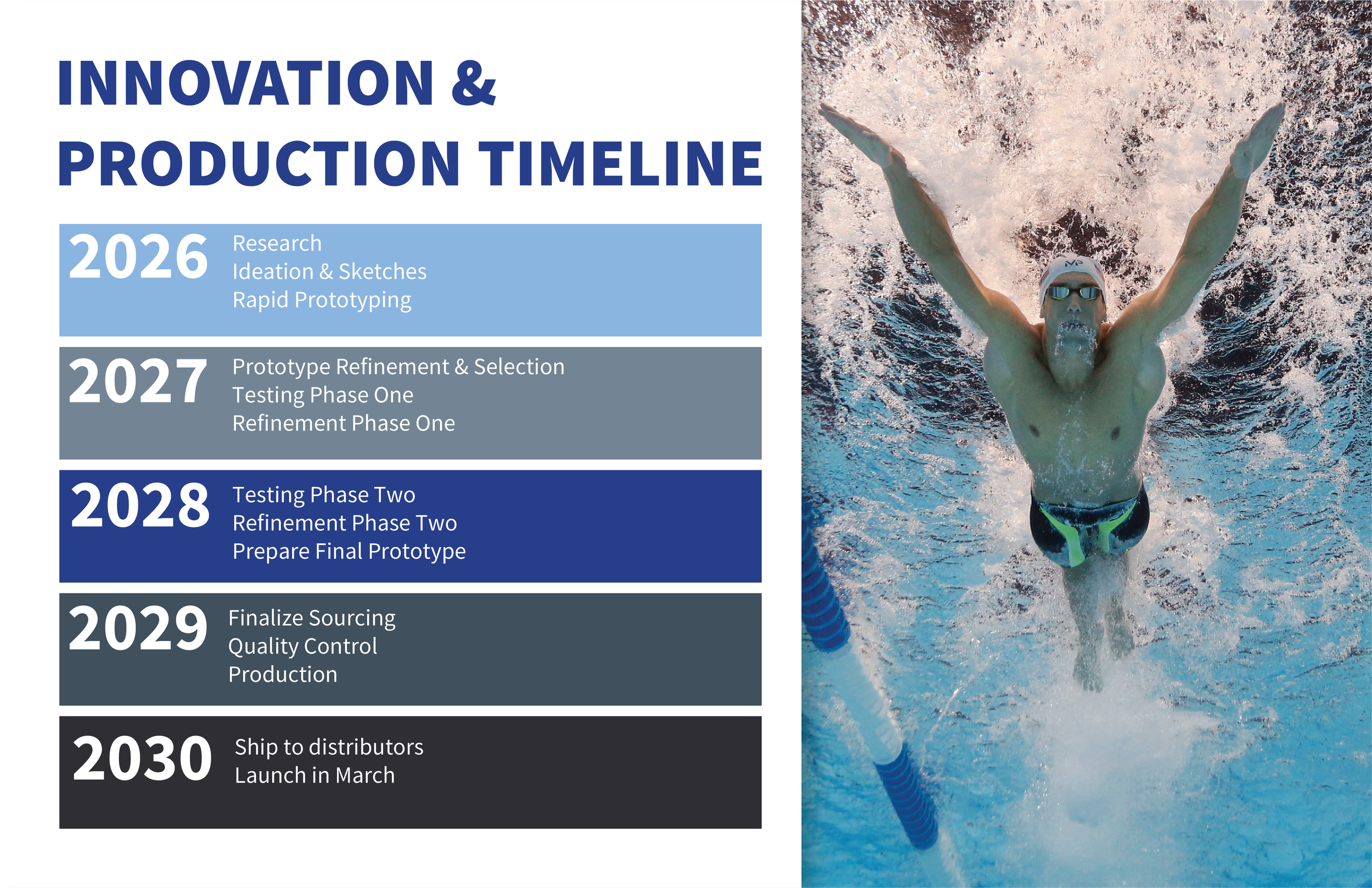 INNOVATION & PRODUCTION TIMELINE

2026 Research
Ideation & Sketches
Rapid Prototyping

2027 Prototype Refinement & Selection
Testing Phase One
Refinement Phase One

2028 Testing Phase Two
Refinement Phase Two
Prepare Final Prototype

2029 Finalize Sourcing
Quality Control
Production

2030 Ship to distributors
Launch in March

MP